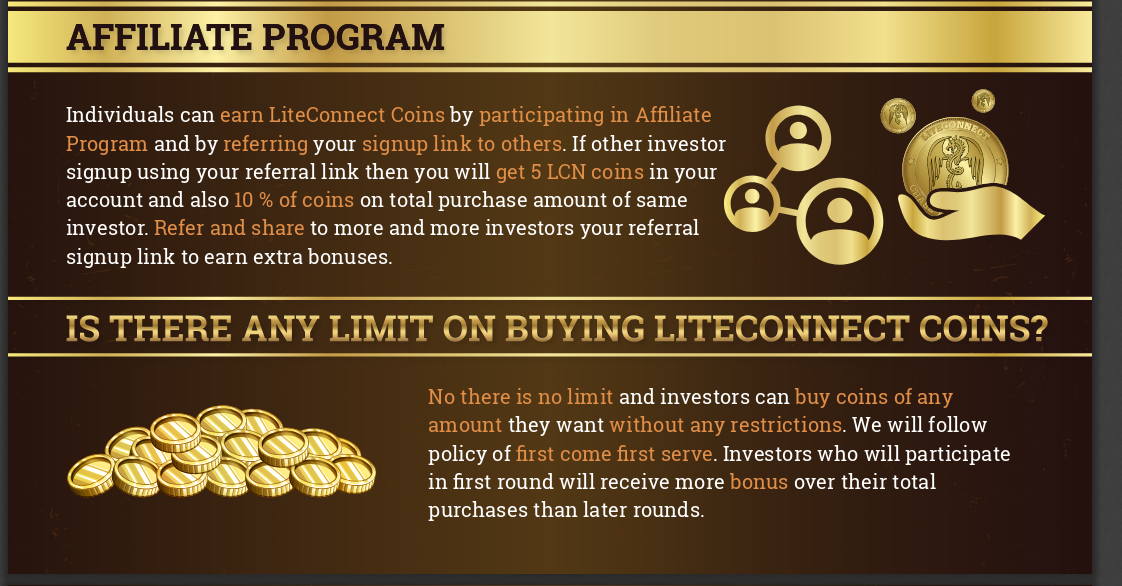 AFFILIATE PROGRAM

Individuals can earn LiteConnect Coins by participating in Affiliate Program and by referring your signup link to others. If other investor signup using your referral link then you will get 5 LCN coins in your account and also 10 % of coins on total purchase amount of same investor. Refer and share to more and more investors your referral signup link to earn extra bonuses.

LITECONNECT

IS THERE ANY LIMIT ON BUYING LITECONNECT COINS?

No there is no limit and investors can buy coins of any amount they want without any restrictions. We will follow policy of first come first serve. Investors who will participate in first round will receive more bonus over their total purchases than later rounds.